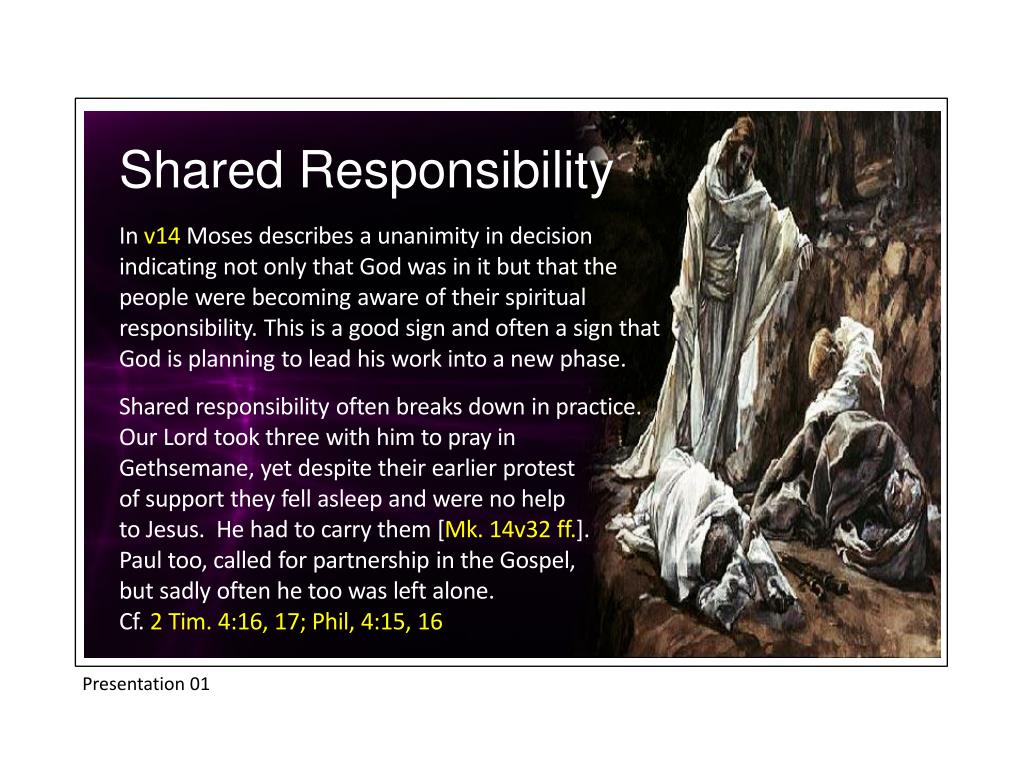 Shared Responsibility

In v14 Moses describes a unanimity in decision indicating not only that God was in it but that the people were becoming aware of their spiritual responsibility. This is a good sign and often a sign that God is planning to lead his work into a new phase.

Shared responsibility often breaks down in practice. Our Lord took three with him to pray in Gethsemane, yet despite their earlier protest of support they fell asleep and were no help to Jesus. He had to carry them [Mk. 14v32 ff.]. Paul too, called for partnership in the Gospel, but sadly often he too was left alone. Cf. 2 Tim. 4:16, 17; Phil, 4:15, 16

Presentation 01